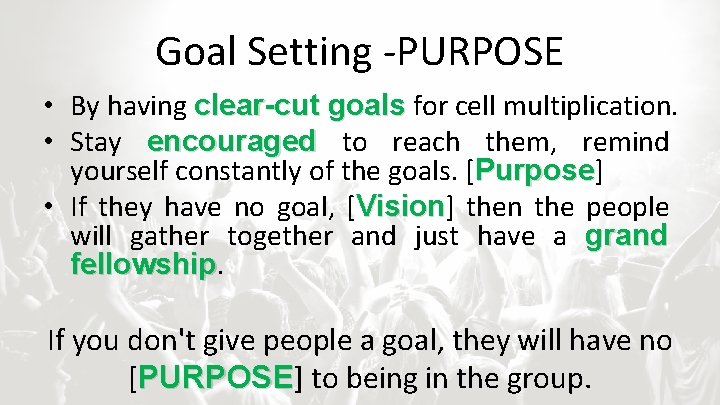 Goal Setting -PURPOSE

• By having clear-cut goals for cell multiplication.
• Stay encouraged to reach them, remind yourself constantly of the goals. [Purpose]
• If they have no goal, [Vision] then the people will gather together and just have a grand fellowship.

If you don't give people a goal, they will have no [PURPOSE] to being in the group.